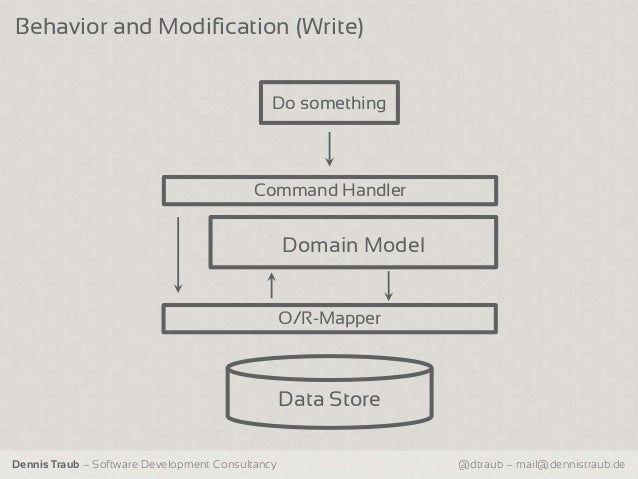 Behavior and Modification (Write)

Do something

Command Handler

Domain Model

O/R-Mapper

Data Store

Dennis Traub – Software Development Consultancy

@dtraub – mail@dennistraub.de